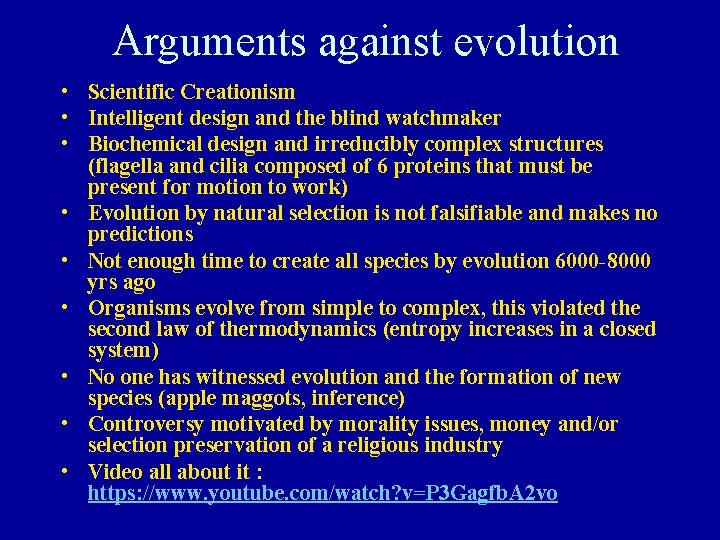 Arguments against evolution

• Scientific Creationism
• Intelligent design and the blind watchmaker
• Biochemical design and irreducibly complex structures (flagella and cilia composed of 6 proteins that must be present for motion to work)
• Evolution by natural selection is not falsifiable and makes no predictions
• Not enough time to create all species by evolution 6000-8000 yrs ago
• Organisms evolve from simple to complex, this violated the second law of thermodynamics (entropy increases in a closed system)
• No one has witnessed evolution and the formation of new species (apple maggots, inference)
• Controversy motivated by morality issues, money and/or selection preservation of a religious industry
• Video all about it : https://www.youtube.com/watch?v=P3GagfbA2vo